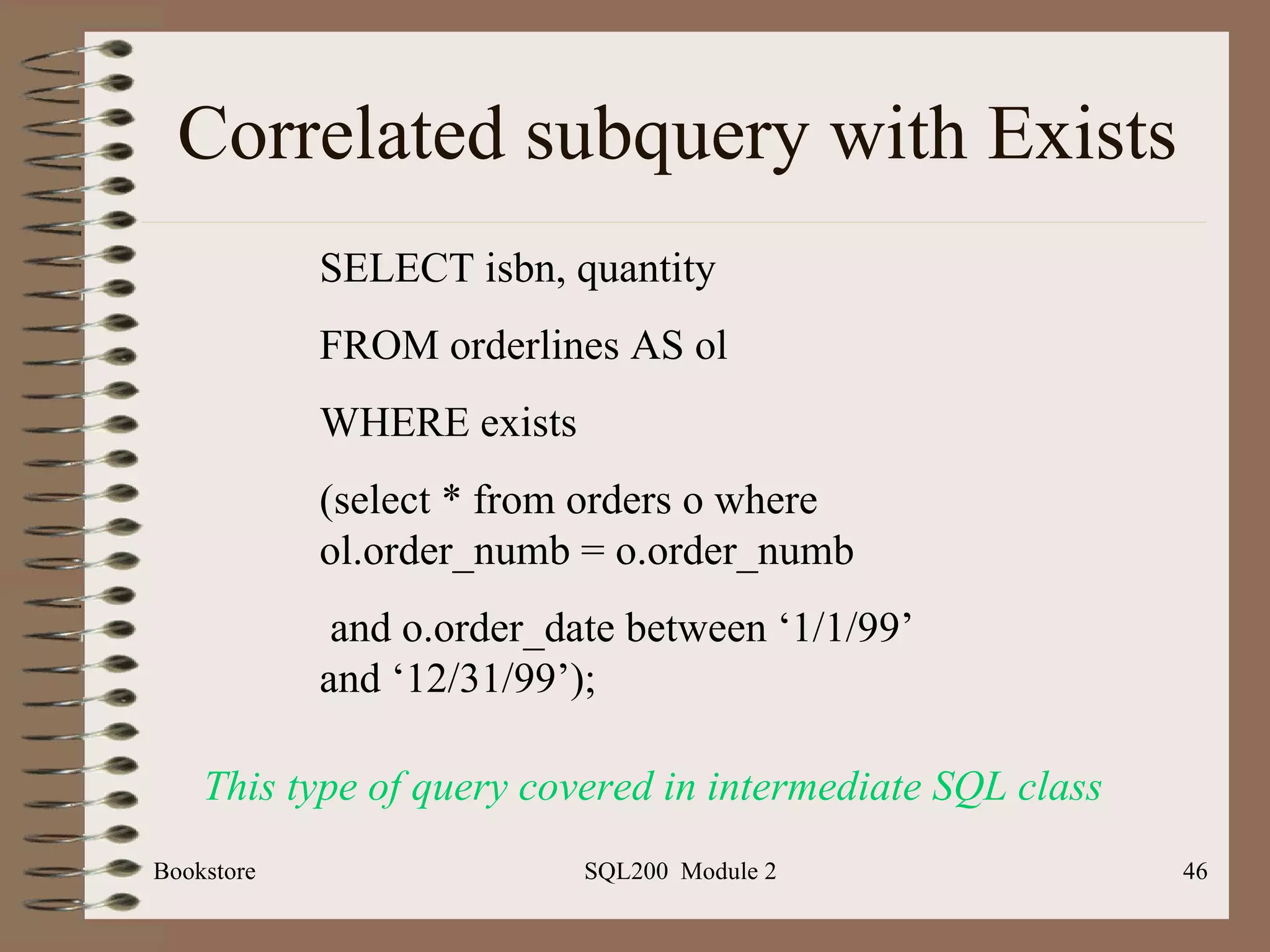 Correlated subquery with Exists

SELECT isbn, quantity

FROM orderlines AS ol

WHERE exists

(select * from orders o where ol.order_numb = o.order_numb

and o.order_date between ‘1/1/99’ and ‘12/31/99’);

This type of query covered in intermediate SQL class

Bookstore

SQL200 Module 2

46